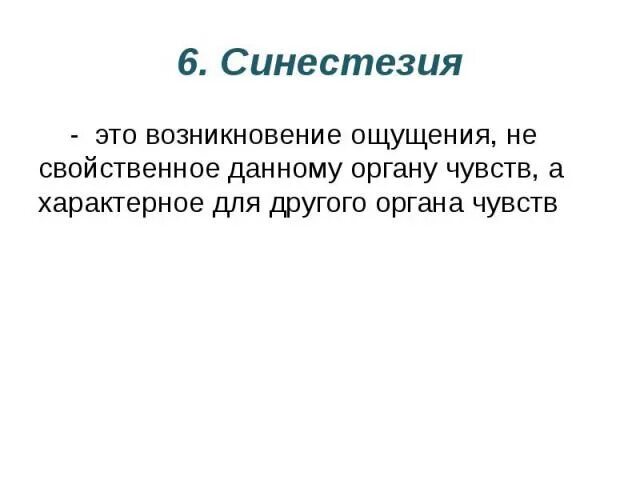 6. Синестезия

- это возникновение ощущения, не свойственное данному органу чувств, а характерное для другого органа чувств